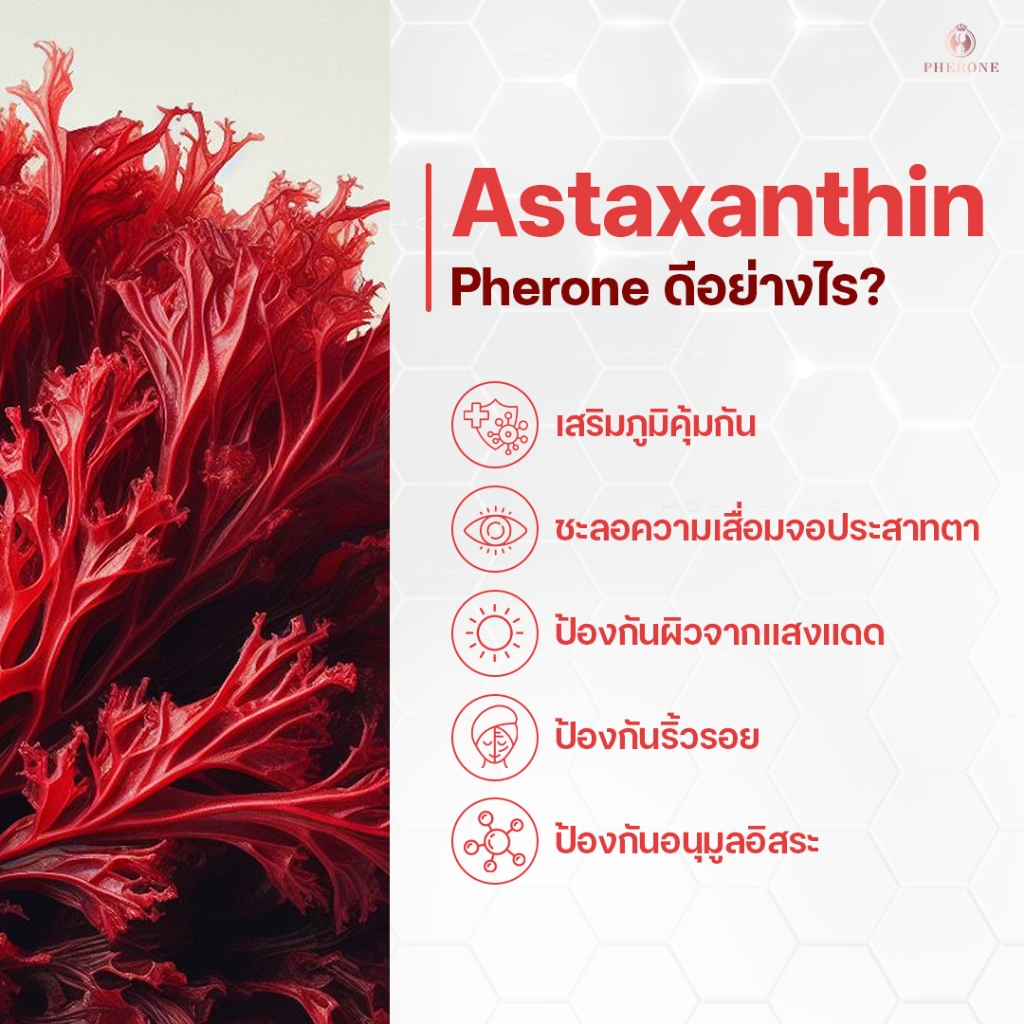 PHERONE

Astaxanthin
Pherone ดีอย่างไร?

เสริมภูมิคุ้มกัน

ชะลอความเสื่อมจอประสาทตา

ป้องกันผิวจากแสงแดด

ป้องกันริ้วรอย

ป้องกันอนุมูลอิสระ